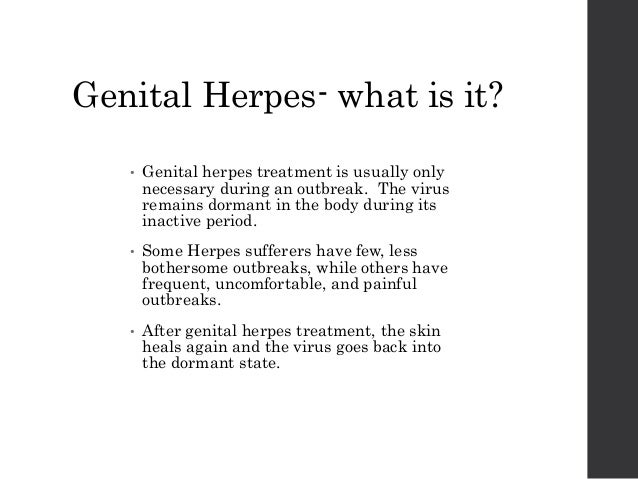 Genital Herpes- what is it?

• Genital herpes treatment is usually only necessary during an outbreak. The virus remains dormant in the body during its inactive period.

• Some Herpes sufferers have few, less bothersome outbreaks, while others have frequent, uncomfortable, and painful outbreaks.

• After genital herpes treatment, the skin heals again and the virus goes back into the dormant state.